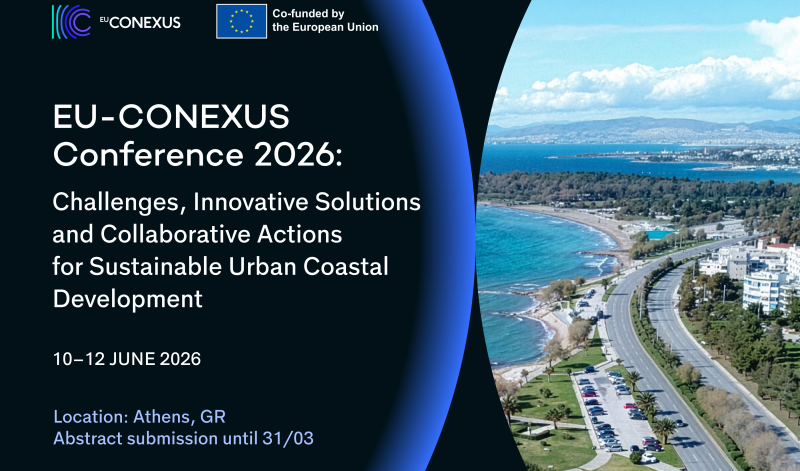 EU CONEXUS

Co-funded by the European Union

EU-CONEXUS Conference 2026:

Challenges, Innovative Solutions and Collaborative Actions for Sustainable Urban Coastal Development

10–12 JUNE 2026

Location: Athens, GR
Abstract submission until 31/03